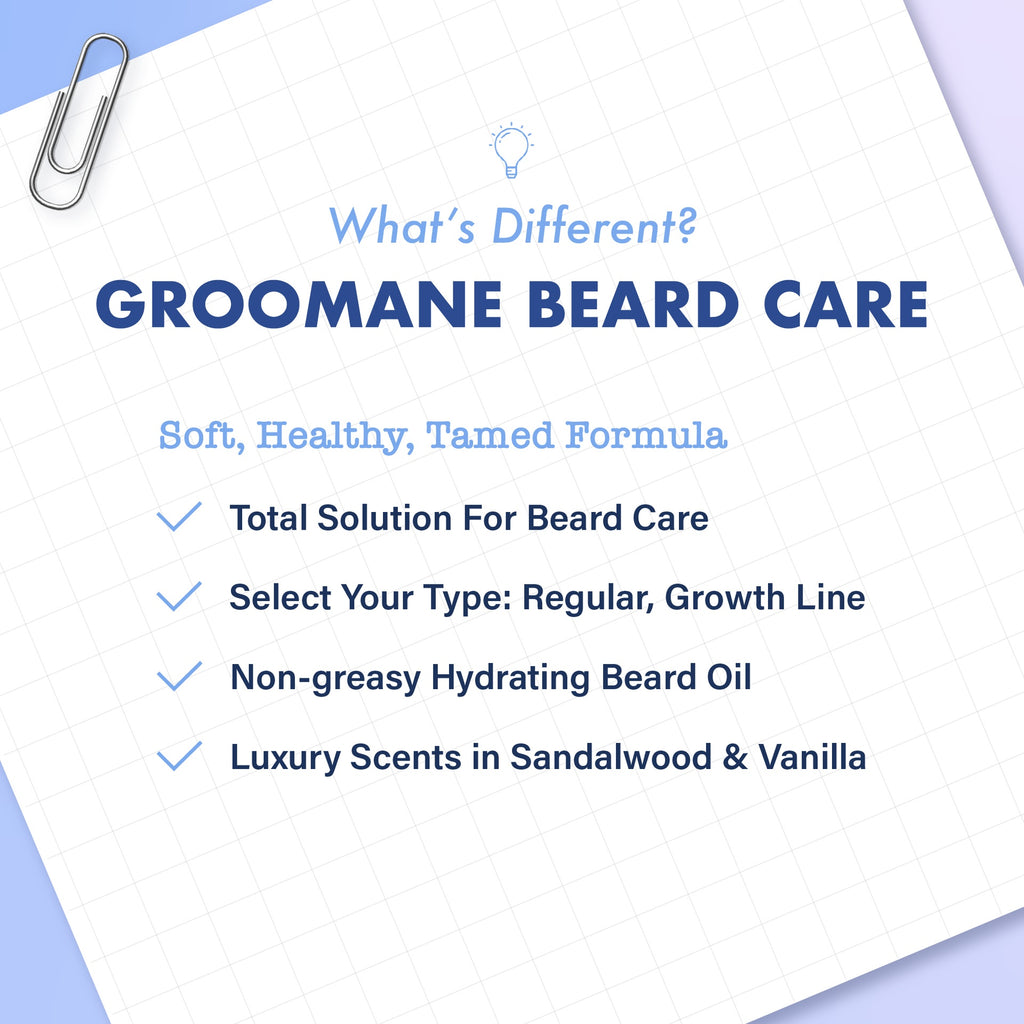 What's Different?

GROOMANE BEARD CARE

Soft, Healthy, Tamed Formula

Total Solution For Beard Care

Select Your Type: Regular, Growth Line

Non-greasy Hydrating Beard Oil

Luxury Scents in Sandalwood & Vanilla